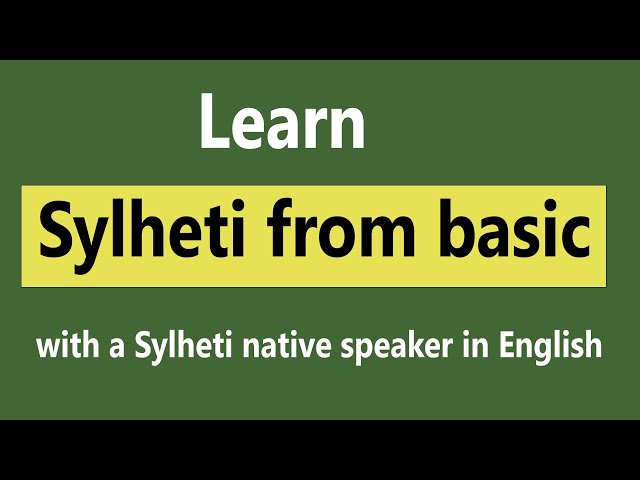 Learn

Sylheti from basic

with a Sylheti native speaker in English